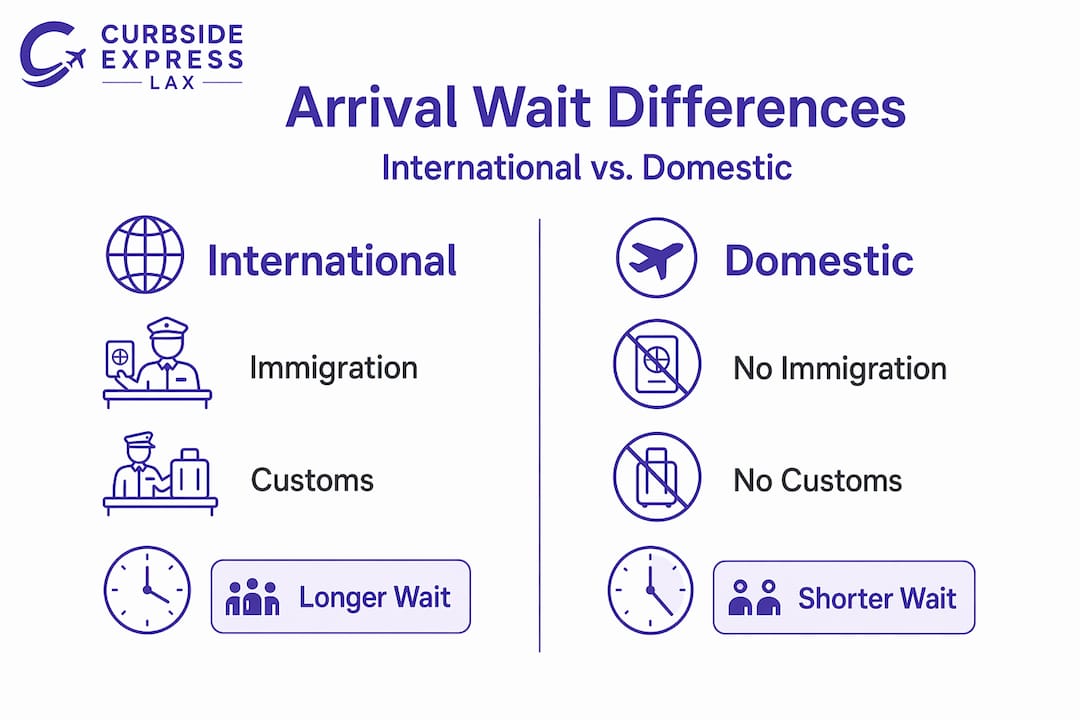 CURBSIDE EXPRESS LAX

Arrival Wait Differences

International vs. Domestic

International

Immigration

Customs

Longer Wait

Domestic

No Immigration

No Customs

Shorter Wait